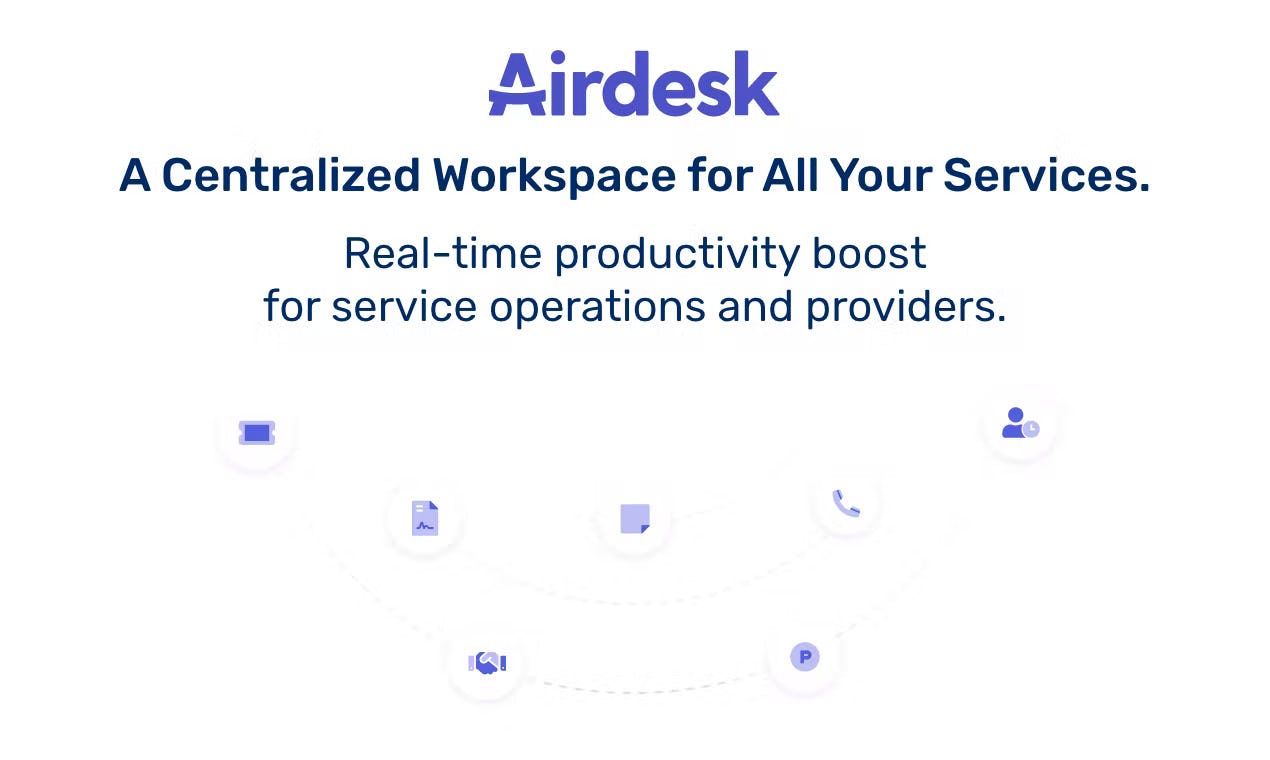 Airdesk

A Centralized Workspace for All Your Services.

Real-time productivity boost for service operations and providers.

P